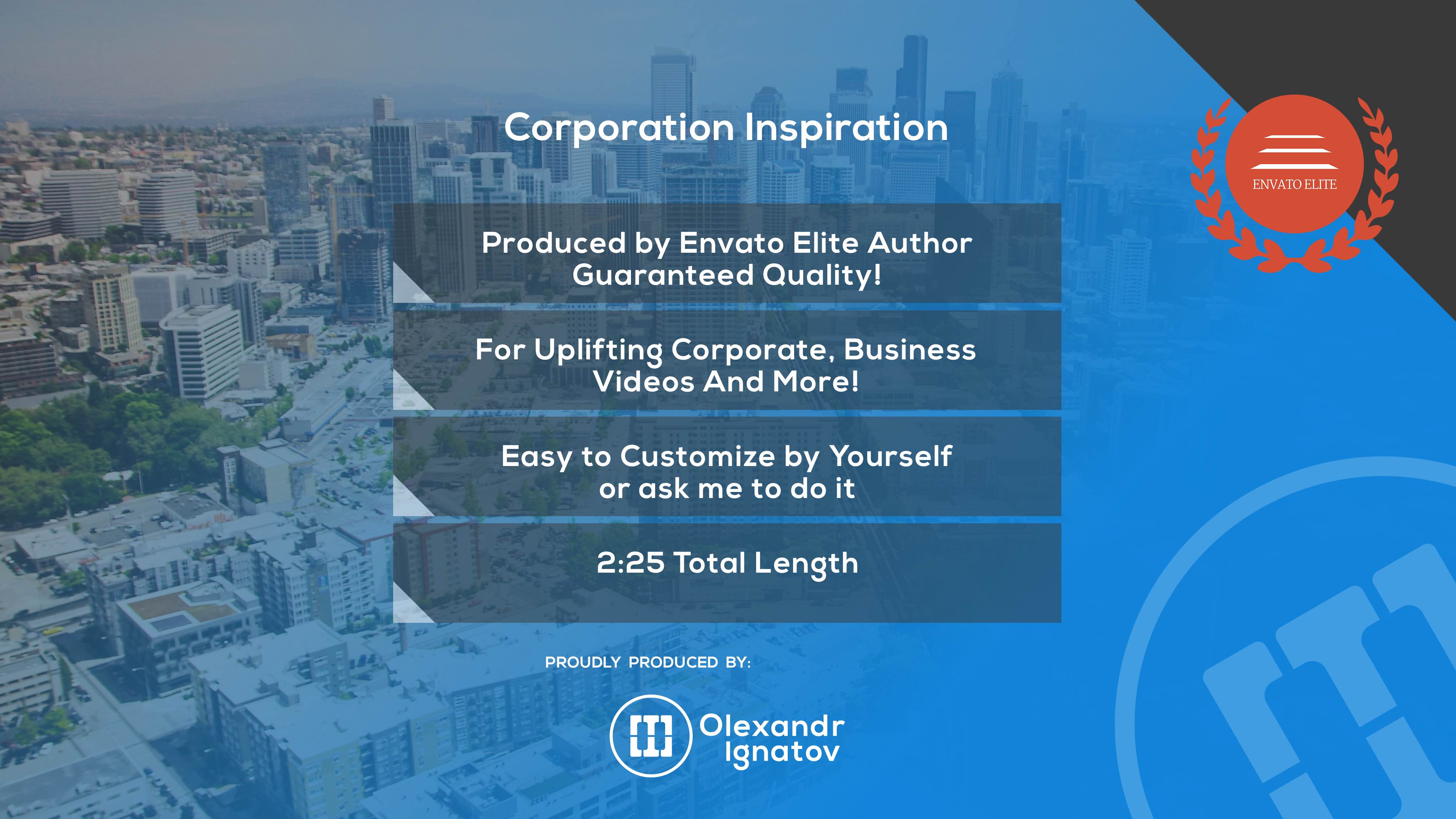 Corporation Inspiration

ENVATO ELITE

Produced by Envato Elite Author Guaranteed Quality!

For Uplifting Corporate, Business Videos And More!

Easy to Customize by Yourself or ask me to do it

2:25 Total Length

PROUDLY PRODUCED BY:

Olexandr Ignatov